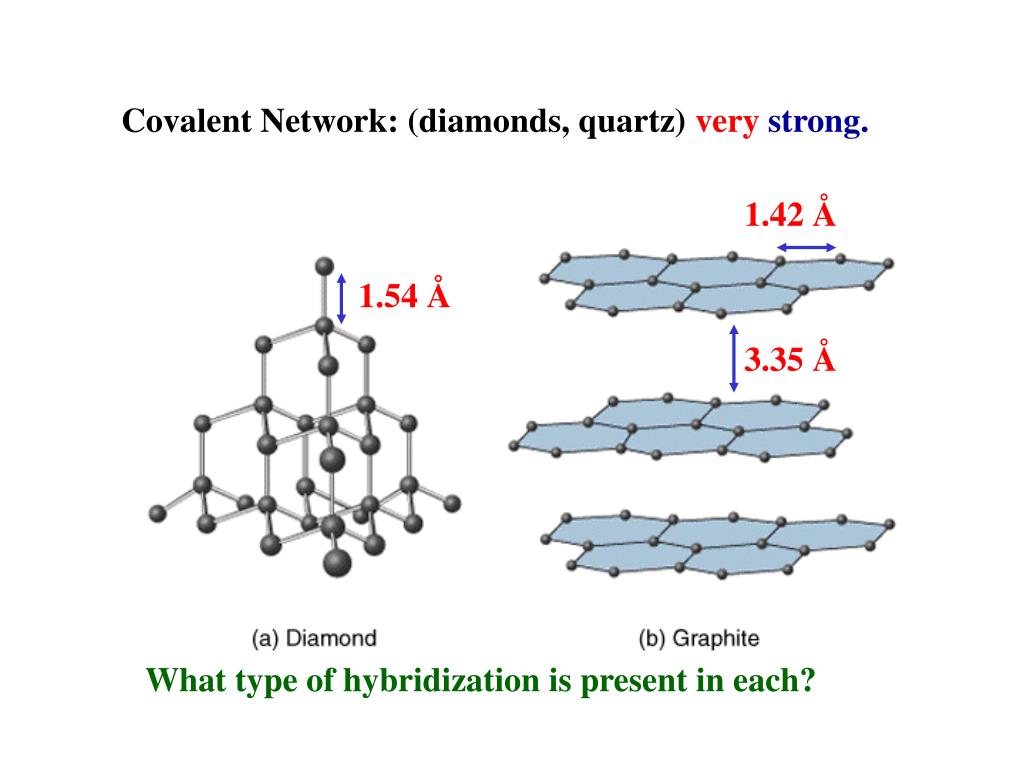 Covalent Network: (diamonds, quartz) very strong.

1.42 Å

1.54 Å

3.35 Å

(a) Diamond

(b) Graphite

What type of hybridization is present in each?